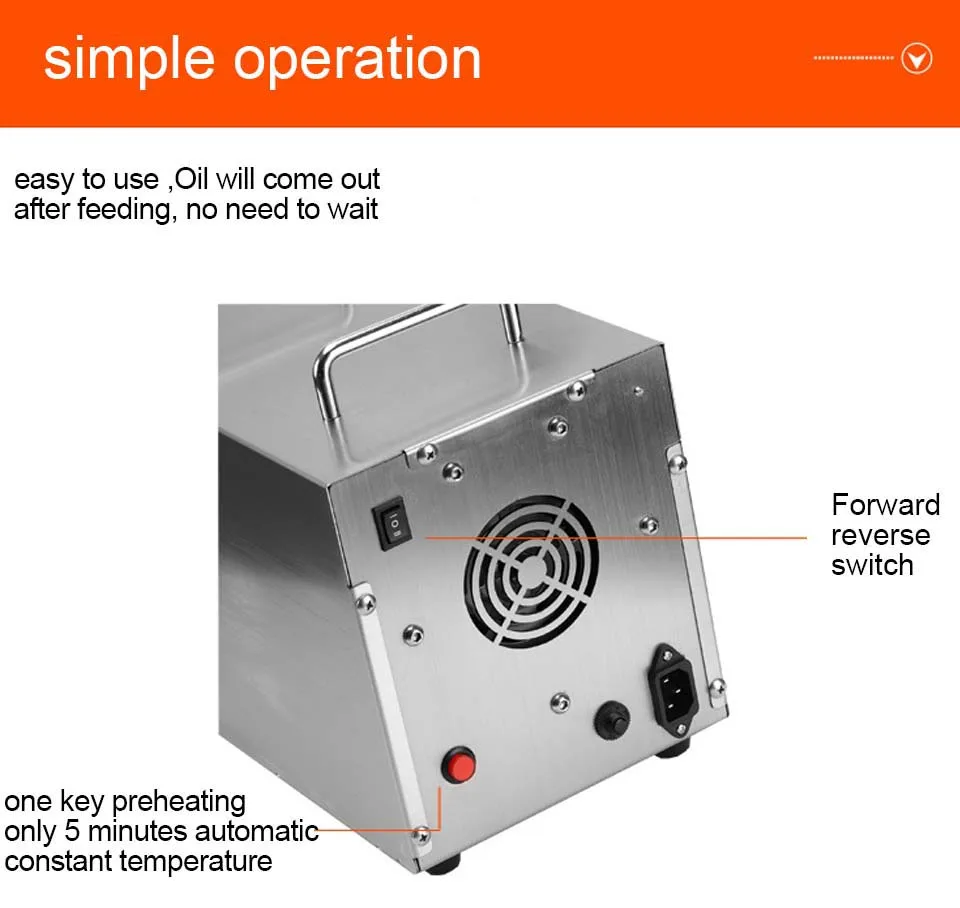 simple operation

easy to use ,Oil will come out after feeding, no need to wait

Forward reverse switch

one key preheating only 5 minutes automatic constant temperature